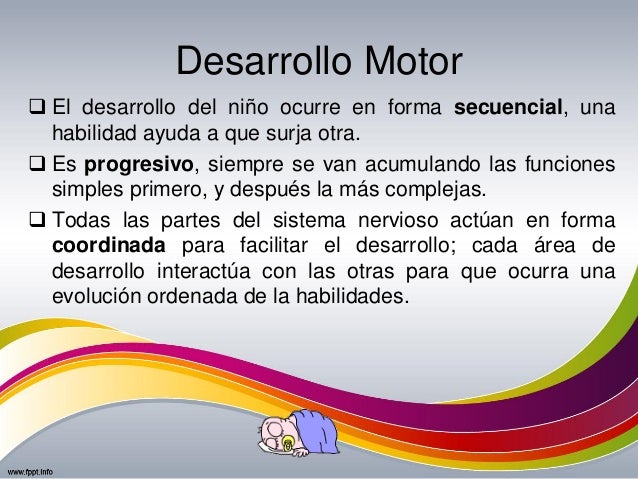 Desarrollo Motor

❑ El desarrollo del niño ocurre en forma **secuencial**, una habilidad ayuda a que surja otra.

❑ Es **progresivo**, siempre se van acumulando las funciones simples primero, y después la más complejas.

❑ Todas las partes del sistema nervioso actúan en forma **coordinada** para facilitar el desarrollo; cada área de desarrollo interactúa con las otras para que ocurra una evolución ordenada de la habilidades.

www.fppt.info